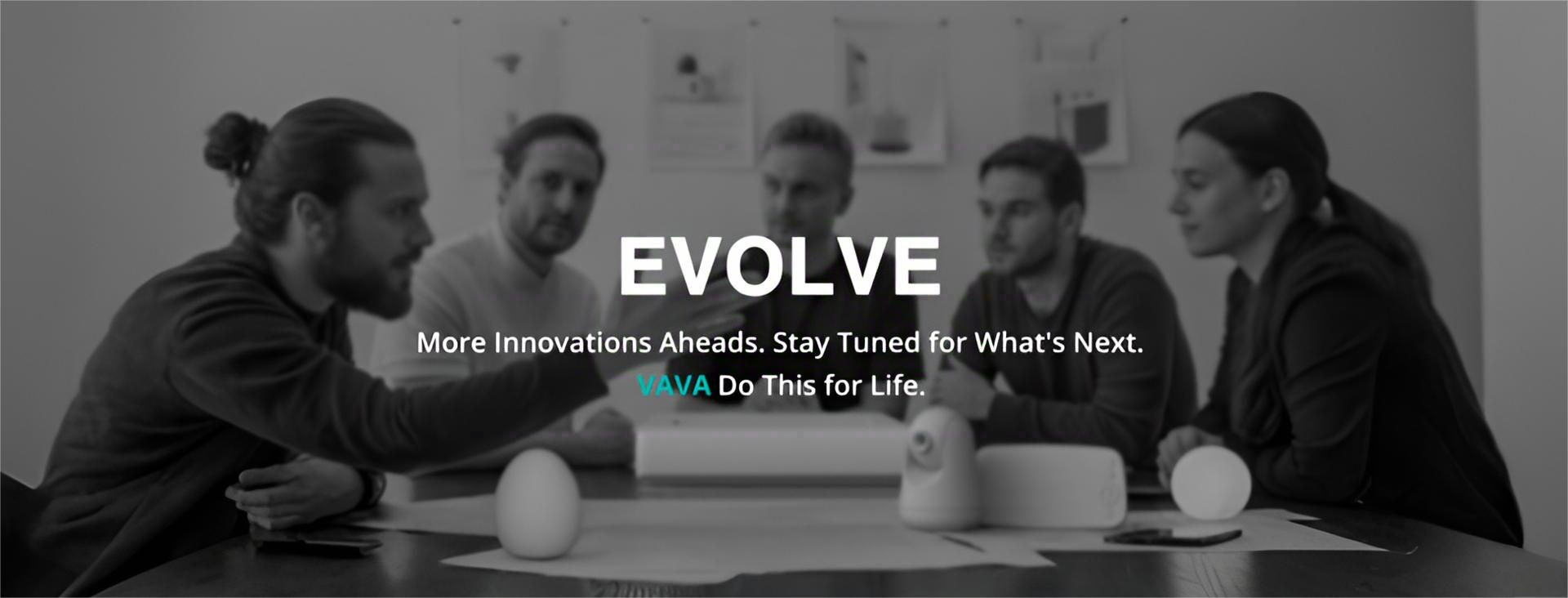 EVOLVE

More Innovations Aheads. Stay Tuned for What's Next.

VAVA Do This for Life.